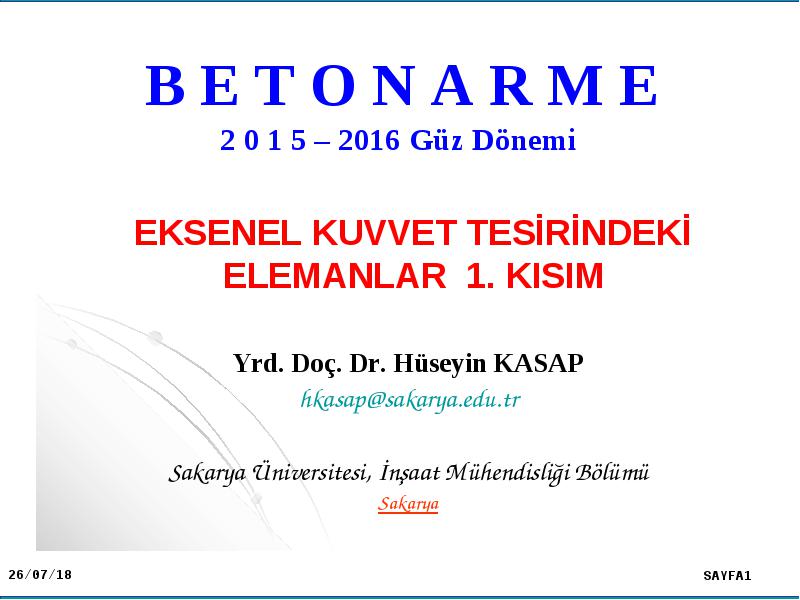 B E T O N A R M E
2 0 1 5 – 2016 Güz Dönemi

EKSENEL KUVVET TESİRİNDEKİ ELEMANLAR 1. KISIM

Yrd. Doç. Dr. Hüseyin KASAP
hkasap@sakarya.edu.tr

Sakarya Üniversitesi, İnşaat Mühendisliği Bölümü
Sakarya

26/07/18

SAYFA1